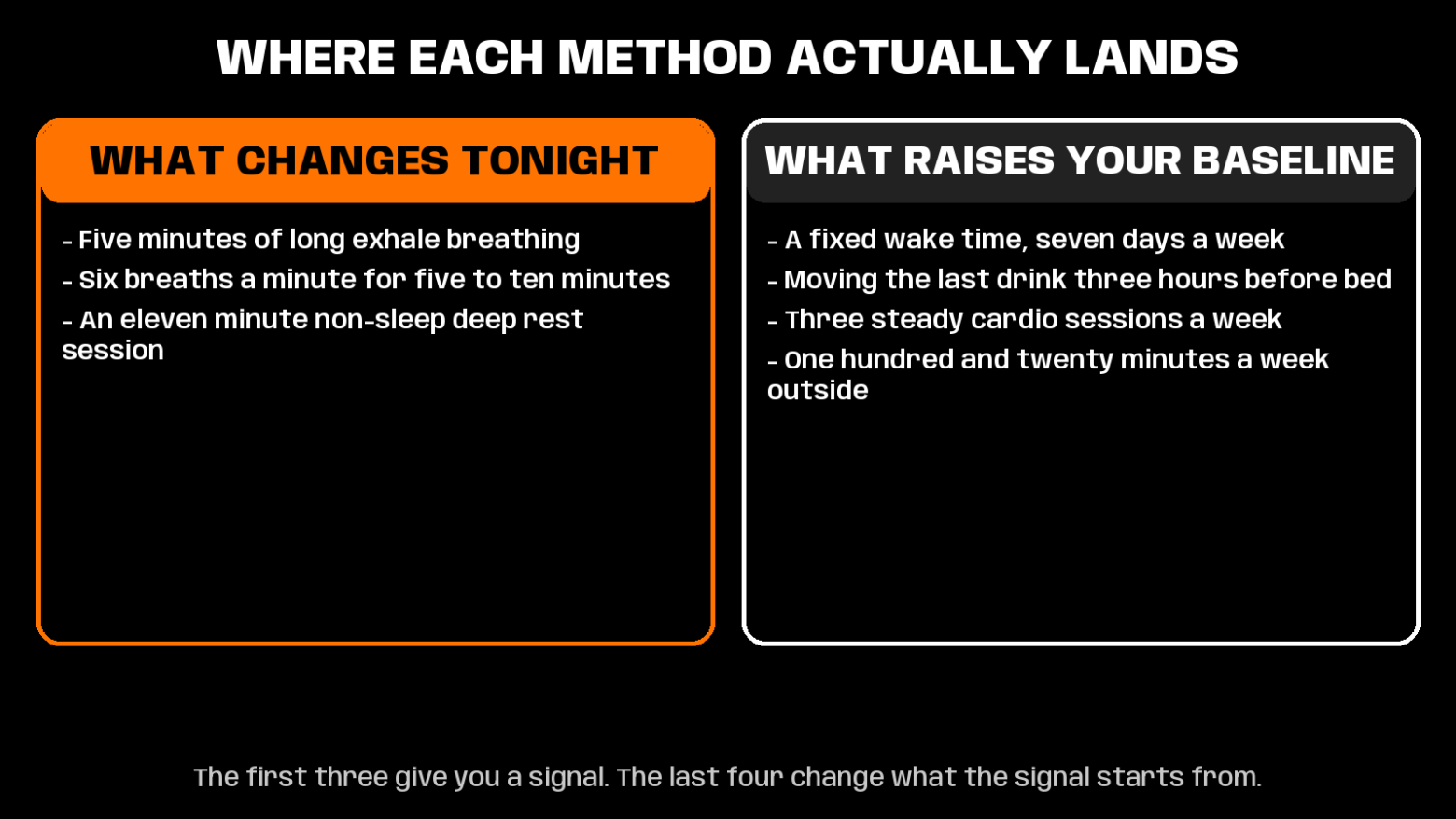 WHERE EACH METHOD ACTUALLY LANDS

WHAT CHANGES TONIGHT

- Five minutes of long exhale breathing
- Six breaths a minute for five to ten minutes
- An eleven minute non-sleep deep rest session

WHAT RAISES YOUR BASELINE

- A fixed wake time, seven days a week
- Moving the last drink three hours before bed
- Three steady cardio sessions a week
- One hundred and twenty minutes a week outside

The first three give you a signal. The last four change what the signal starts from.